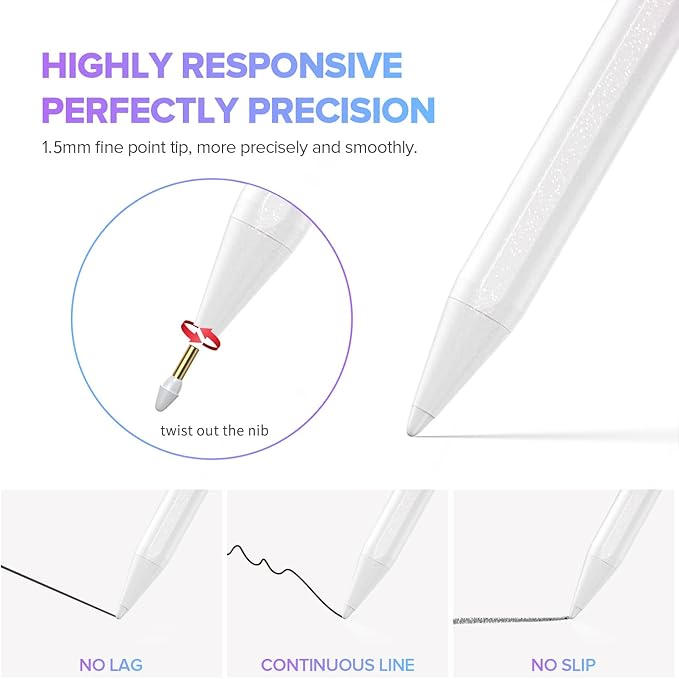 HIGHLY RESPONSIVE
PERFECTLY PRECISION

1.5mm fine point tip, more precisely and smoothly.

twist out the nib

NO LAG

CONTINUOUS LINE

NO SLIP